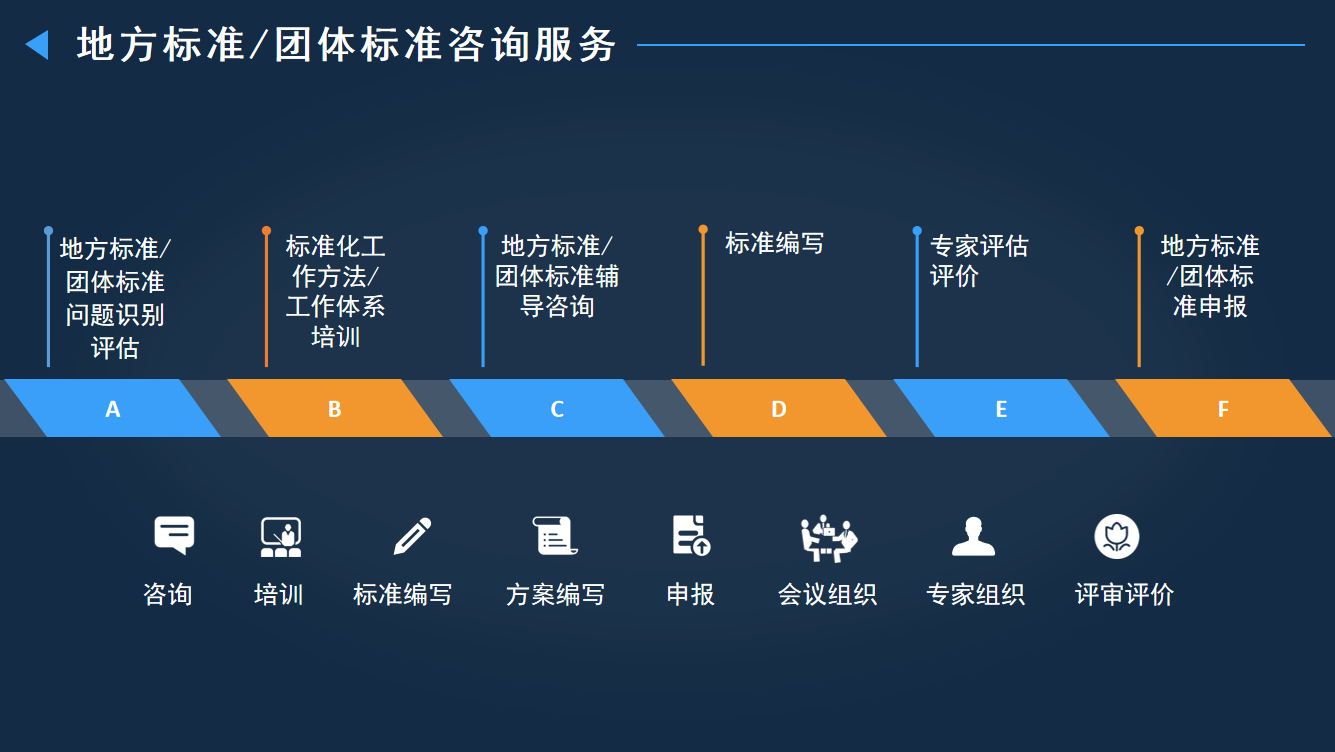 地方标准/团体标准咨询服务

地方标准/团体标准问题识别评估

标准化工作方法/工作体系培训

地方标准/团体标准辅导咨询

标准编写

专家评估评价

地方标准/团体标准申报

A

B

C

D

E

F

咨询

培训

标准编写

方案编写

申报

会议组织

专家组织

评审评价